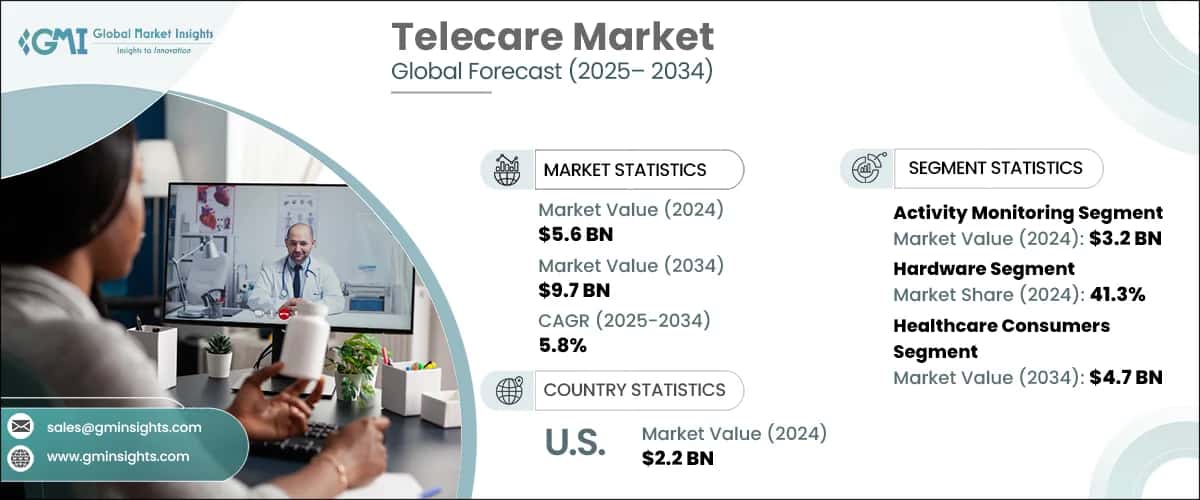 GMI Global Market Insights
Insights to Innovation

Telecare Market
Global Forecast (2025– 2034)

MARKET STATISTICS
Market Value (2024)
$5.6 BN
Market Value (2034)
$9.7 BN
CAGR (2025-2034)
5.8%

COUNTRY STATISTICS
U.S.
Market Value (2024)
$2.2 BN

SEGMENT STATISTICS
Activity Monitoring Segment
Market Value (2024): $3.2 BN
Hardware Segment
Market Share (2024): 41.3%
Healthcare Consumers Segment
Market Value (2034): $4.7 BN

sales@gminsights.com
www.gminsights.com